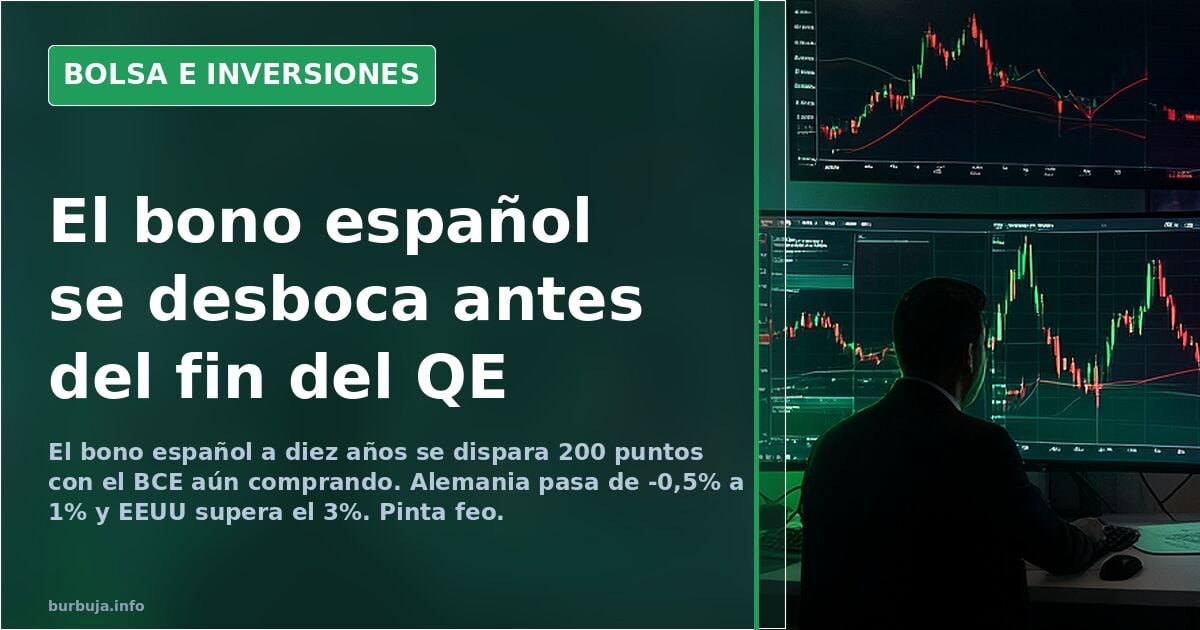 BOLSA E INVERSIONES

El bono español se desboca antes del fin del QE

El bono español a diez años se dispara 200 puntos con el BCE aún comprando. Alemania pasa de -0,5% a 1% y EEUU supera el 3%. Pinta feo.

burbuja.info